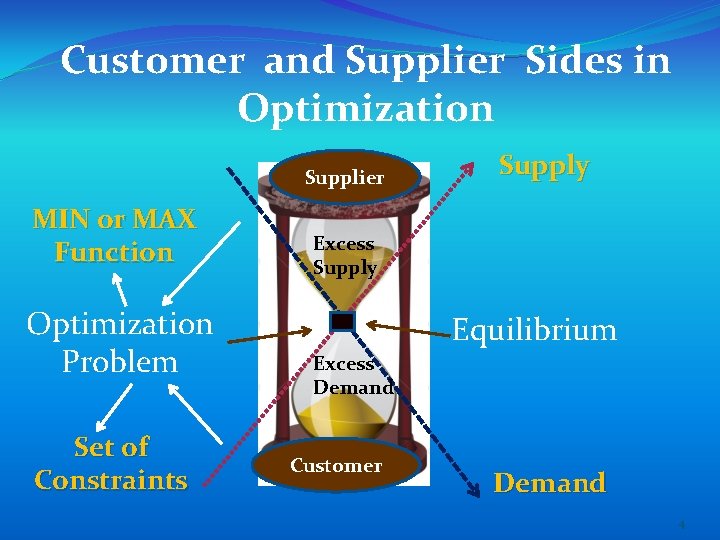 Customer and Supplier Sides in Optimization

Supplier

Supply

MIN or MAX Function

Excess Supply

Optimization Problem

Equilibrium

Excess Demand

Set of Constraints

Customer

Demand

4